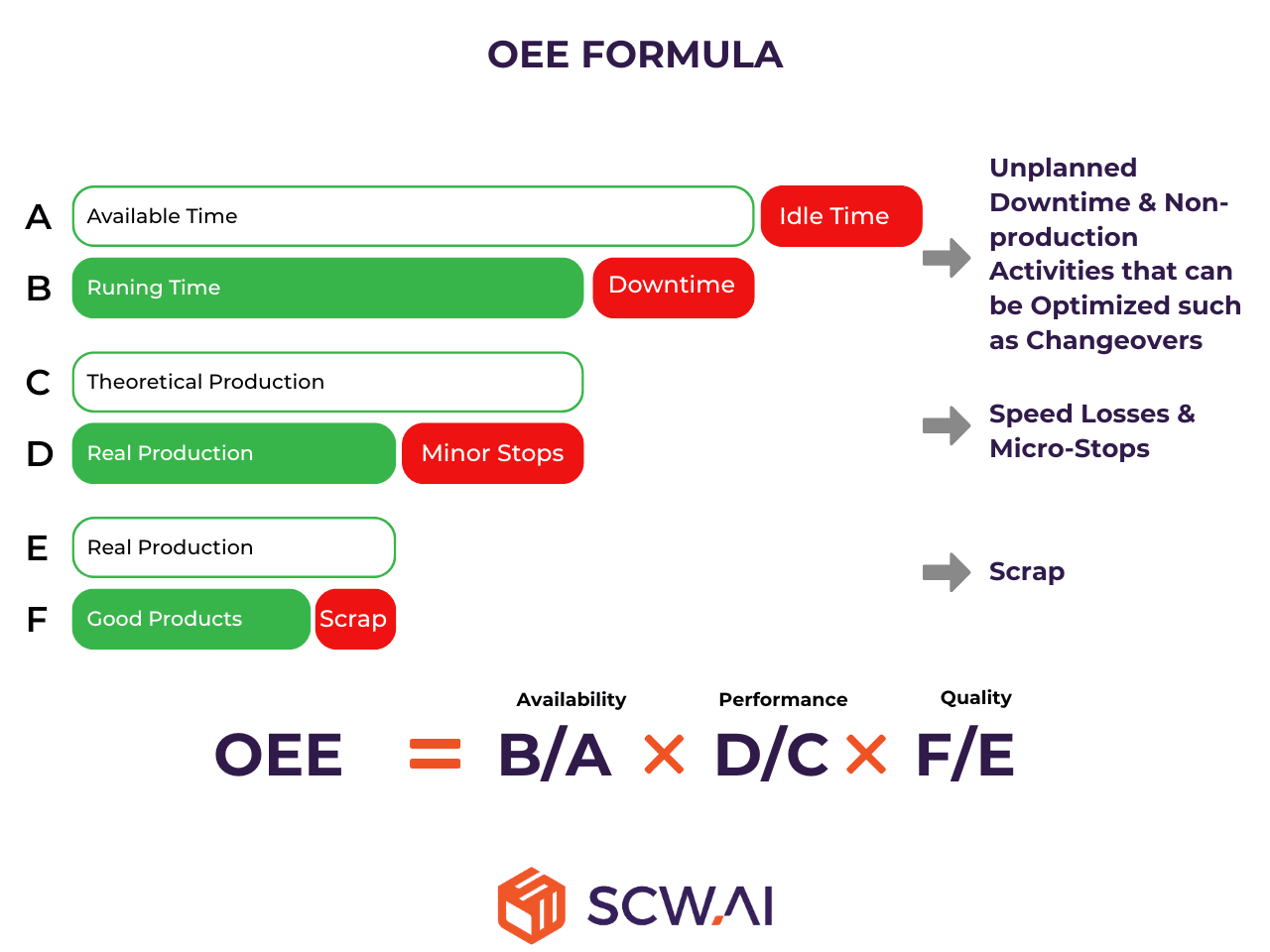 OEE FORMULA

A Available Time Idle Time

B Runing Time Downtime

Unplanned Downtime & Non-production Activities that can be Optimized such as Changeovers

C Theoretical Production

D Real Production Minor Stops

Speed Losses & Micro-Stops

E Real Production

F Good Products Scrap

Scrap

Availability Performance Quality

OEE = B/A × D/C × F/E

SCW.AI